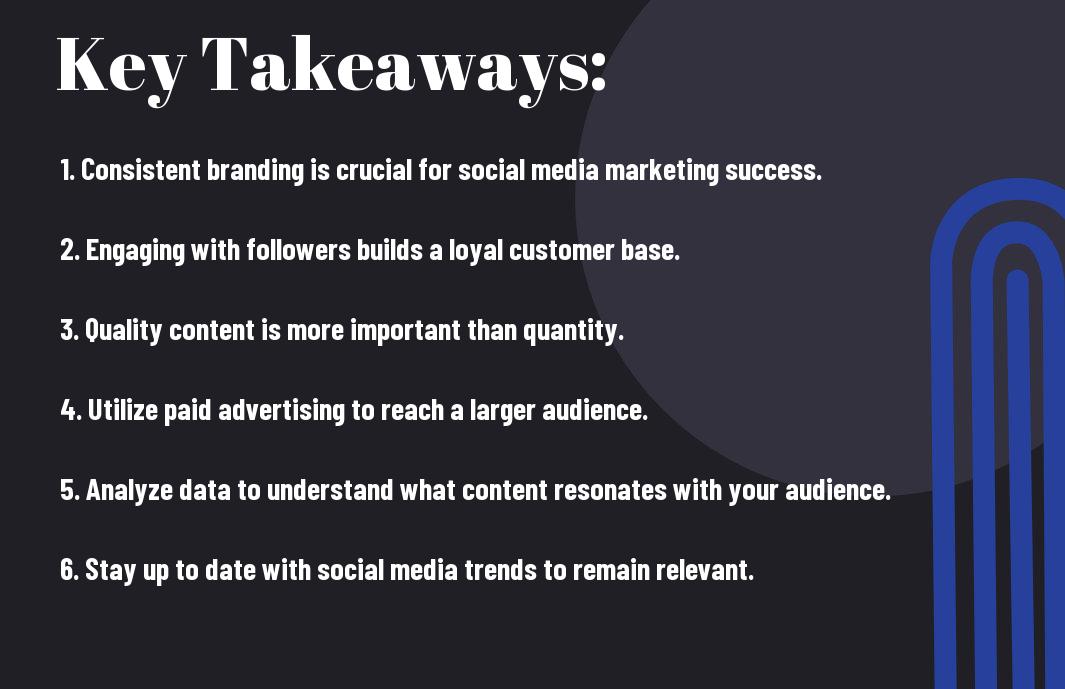 Key Takeaways:

1. Consistent branding is crucial for social media marketing success.

2. Engaging with followers builds a loyal customer base.

3. Quality content is more important than quantity.

4. Utilize paid advertising to reach a larger audience.

5. Analyze data to understand what content resonates with your audience.

6. Stay up to date with social media trends to remain relevant.